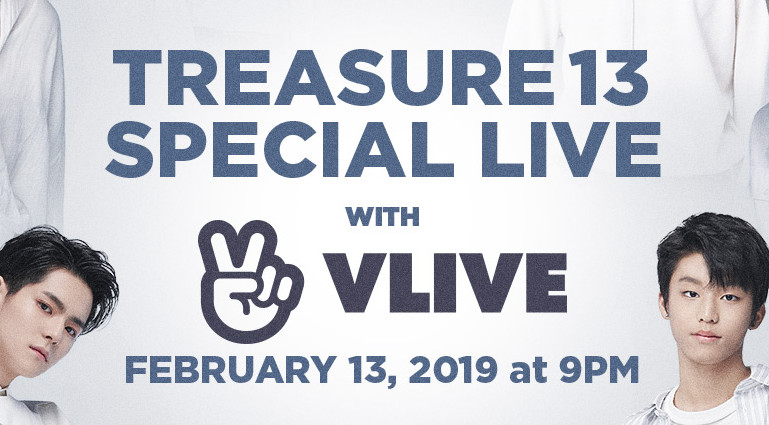 TREASURE 13
SPECIAL LIVE

WITH

VLIVE

FEBRUARY 13, 2019 at 9PM